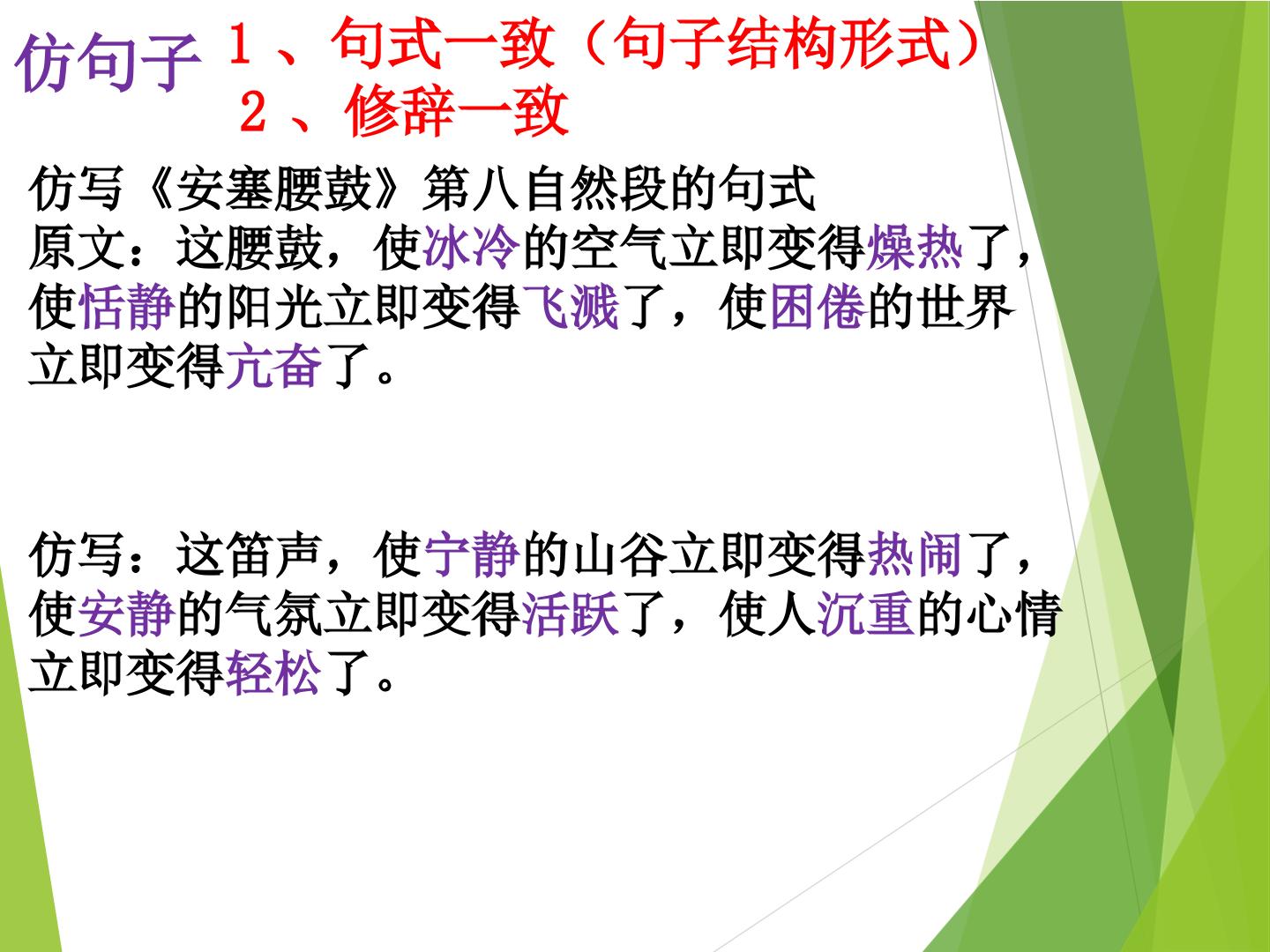 仿句子 １、句式一致（句子结构形式）
２、修辞一致

仿写《安塞腰鼓》第八自然段的句式
原文：这腰鼓，使冰冷的空气立即变得燥热了，使恬静的阳光立即变得飞溅了，使困倦的世界立即变得亢奋了。

仿写：这笛声，使宁静的山谷立即变得热闹了，使安静的气氛立即变得活跃了，使人沉重的心情立即变得轻松了。